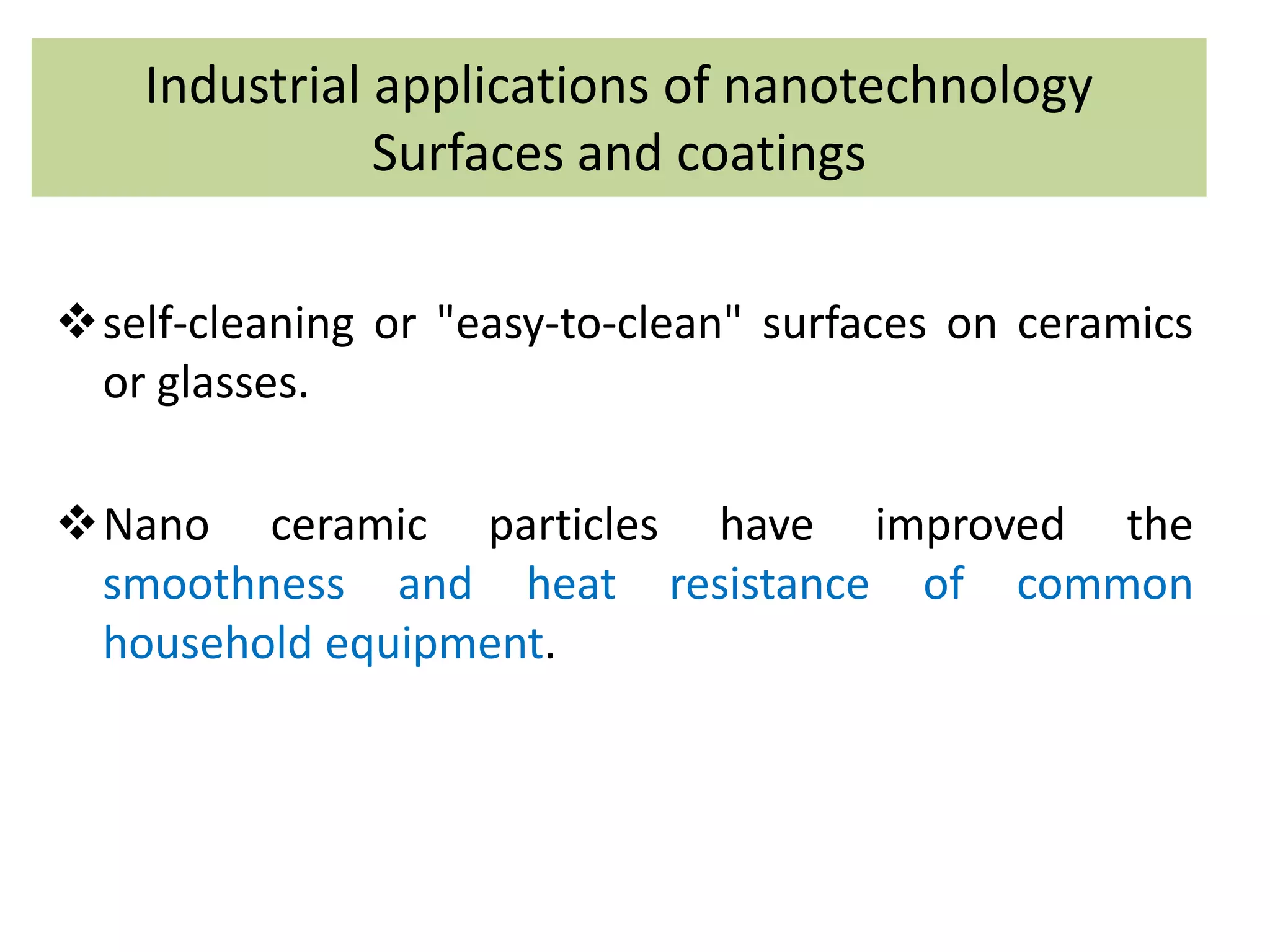 Industrial applications of nanotechnology
Surfaces and coatings

❖ self-cleaning or "easy-to-clean" surfaces on ceramics or glasses.

❖ Nano ceramic particles have improved the smoothness and heat resistance of common household equipment.